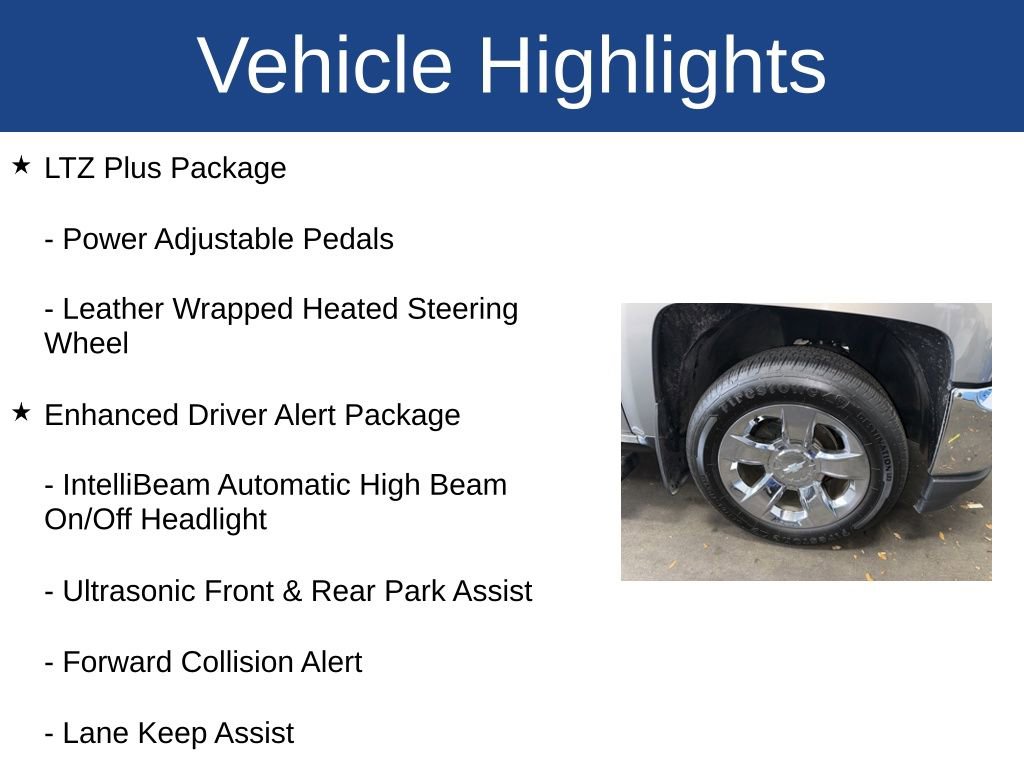 Vehicle Highlights

★ LTZ Plus Package

- Power Adjustable Pedals

- Leather Wrapped Heated Steering Wheel

★ Enhanced Driver Alert Package

- IntelliBeam Automatic High Beam On/Off Headlight

- Ultrasonic Front & Rear Park Assist

- Forward Collision Alert

- Lane Keep Assist

Firestone